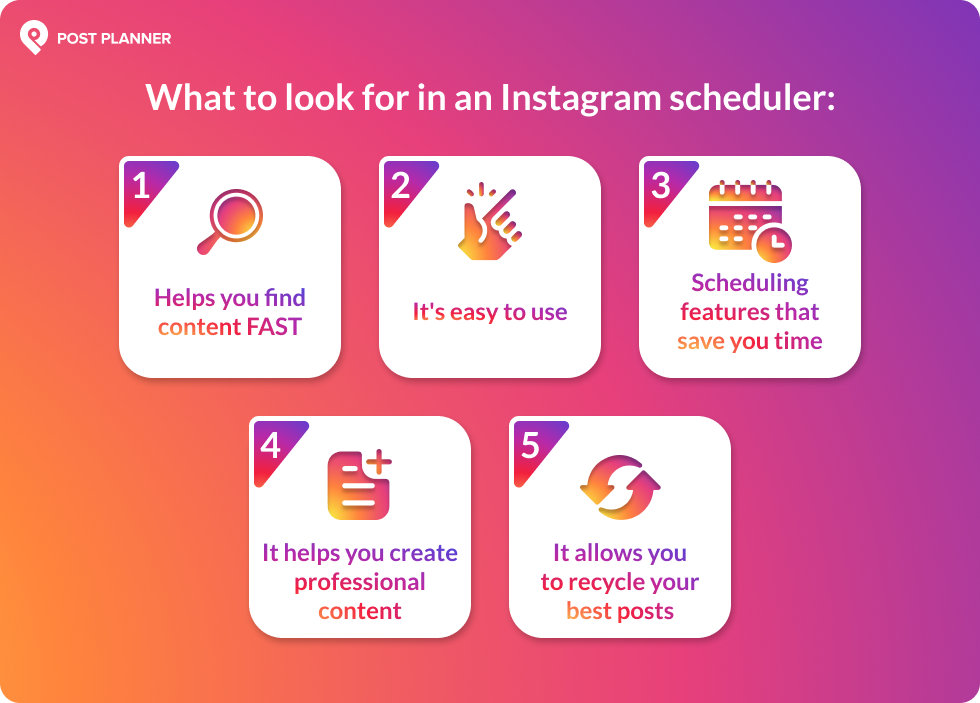 POST PLANNER

What to look for in an Instagram scheduler:

1
Helps you find content FAST

2
It's easy to use

3
Scheduling features that save you time

4
It helps you create professional content

5
It allows you to recycle your best posts